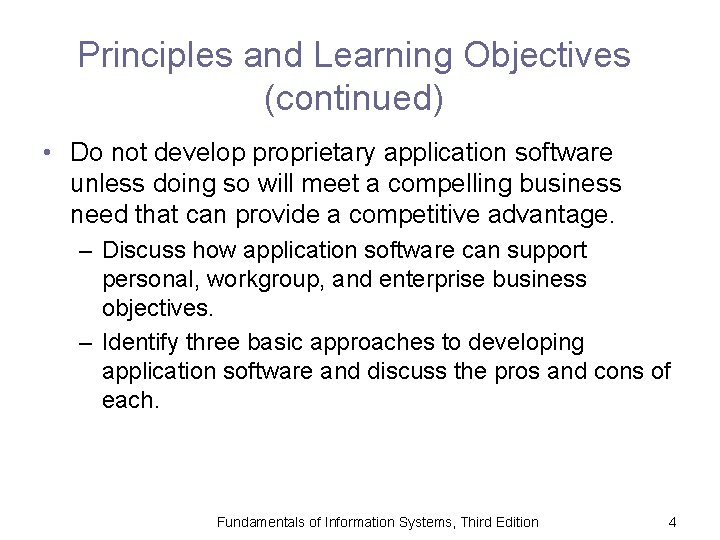 Principles and Learning Objectives (continued)

• Do not develop proprietary application software unless doing so will meet a compelling business need that can provide a competitive advantage.

– Discuss how application software can support personal, workgroup, and enterprise business objectives.

– Identify three basic approaches to developing application software and discuss the pros and cons of each.

Fundamentals of Information Systems, Third Edition

4